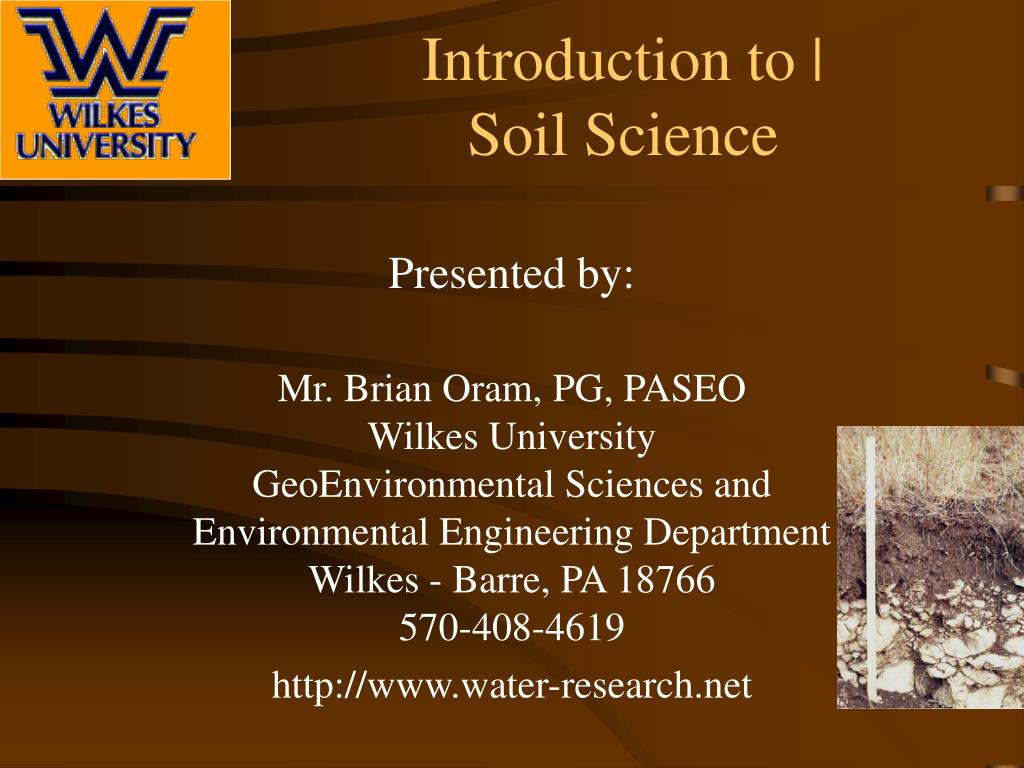 WILKES UNIVERSITY

Introduction to |
Soil Science

Presented by:

Mr. Brian Oram, PG, PASEO
Wilkes University
GeoEnvironmental Sciences and
Environmental Engineering Department
Wilkes - Barre, PA 18766
570-408-4619
http://www.water-research.net